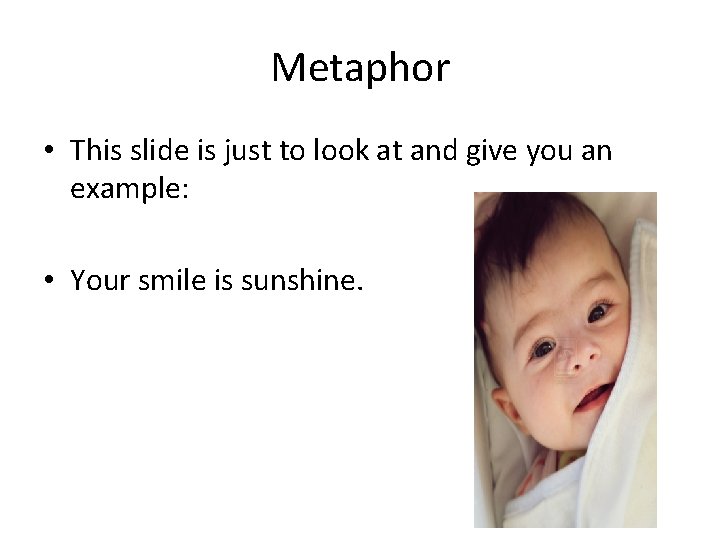 Metaphor

• This slide is just to look at and give you an example:

• Your smile is sunshine.